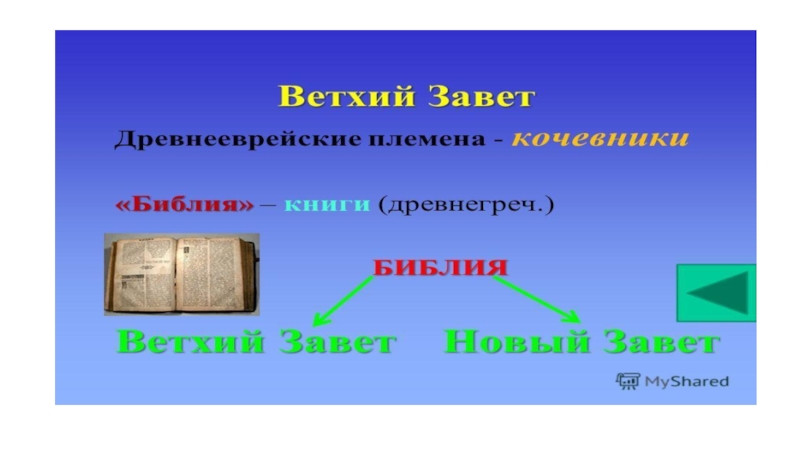 Ветхий Завет

Древнееврейские племена - кочевники

«Библия» – книги (древнегреч.)

БИБЛИЯ

Ветхий Завет Новый Завет

MyShared